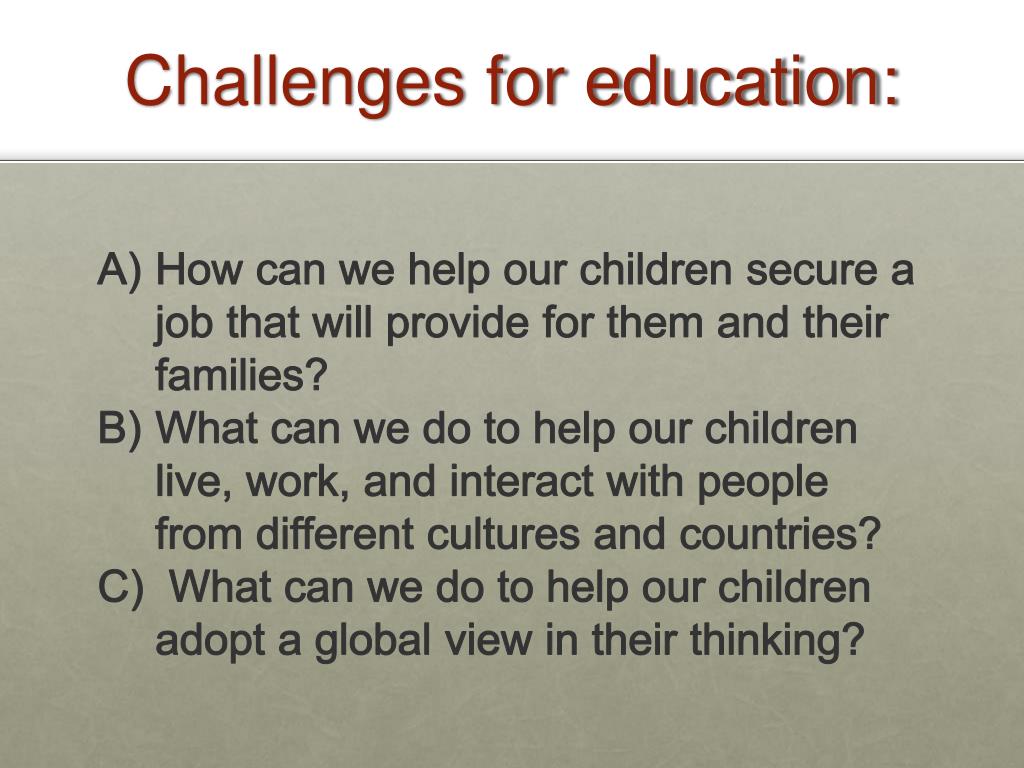 Challenges for education:

A) How can we help our children secure a job that will provide for them and their families?
B) What can we do to help our children live, work, and interact with people from different cultures and countries?
C) What can we do to help our children adopt a global view in their thinking?